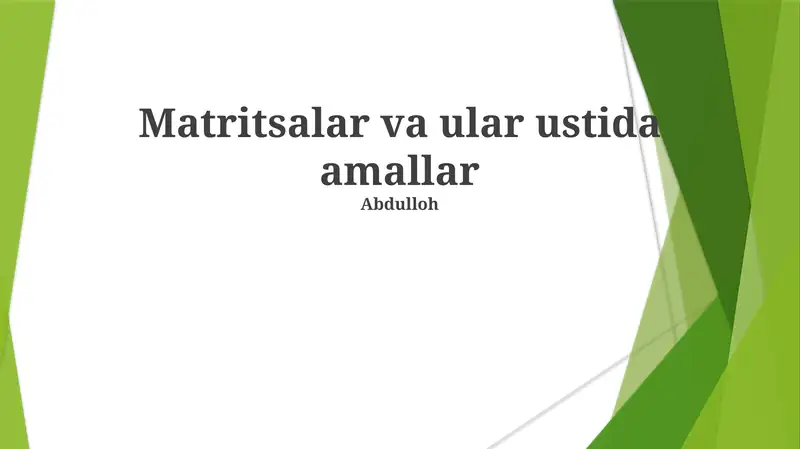 Matritsalar va ular ustida amallar

Abdulloh